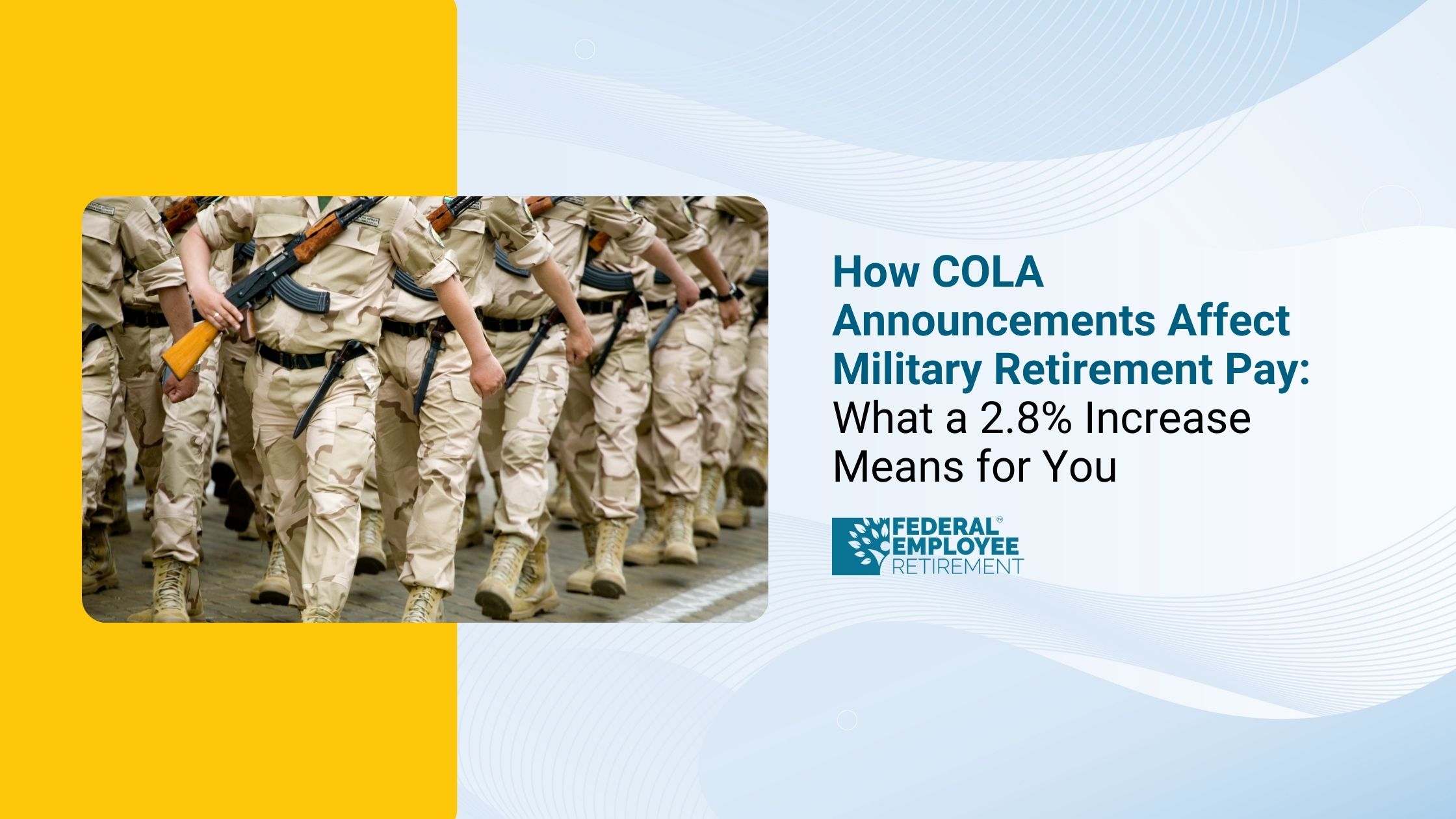 How COLA Announcements Affect Military Retirement Pay: What a 2.8% Increase Means for You

FEDERAL EMPLOYEE RETIREMENT